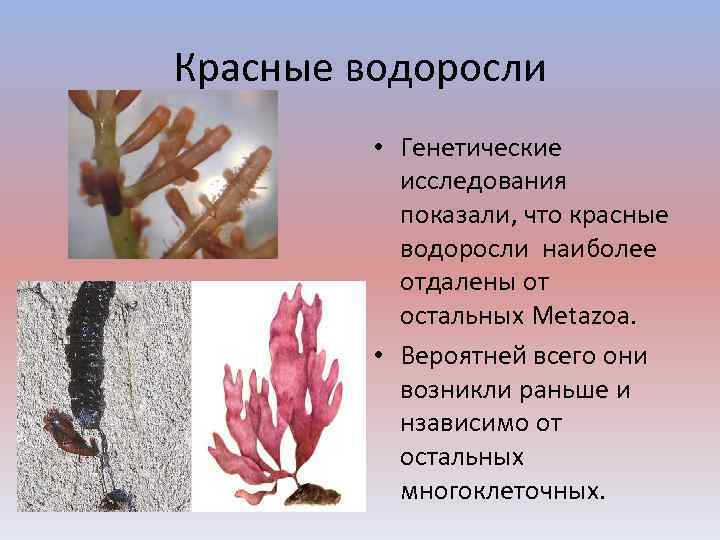 Красные водоросли

• Генетические исследования показали, что красные водоросли  наиболее отдалены от остальных Metazoa.

• Вероятней всего они возникли раньше и нзависимо от остальных многоклеточных.